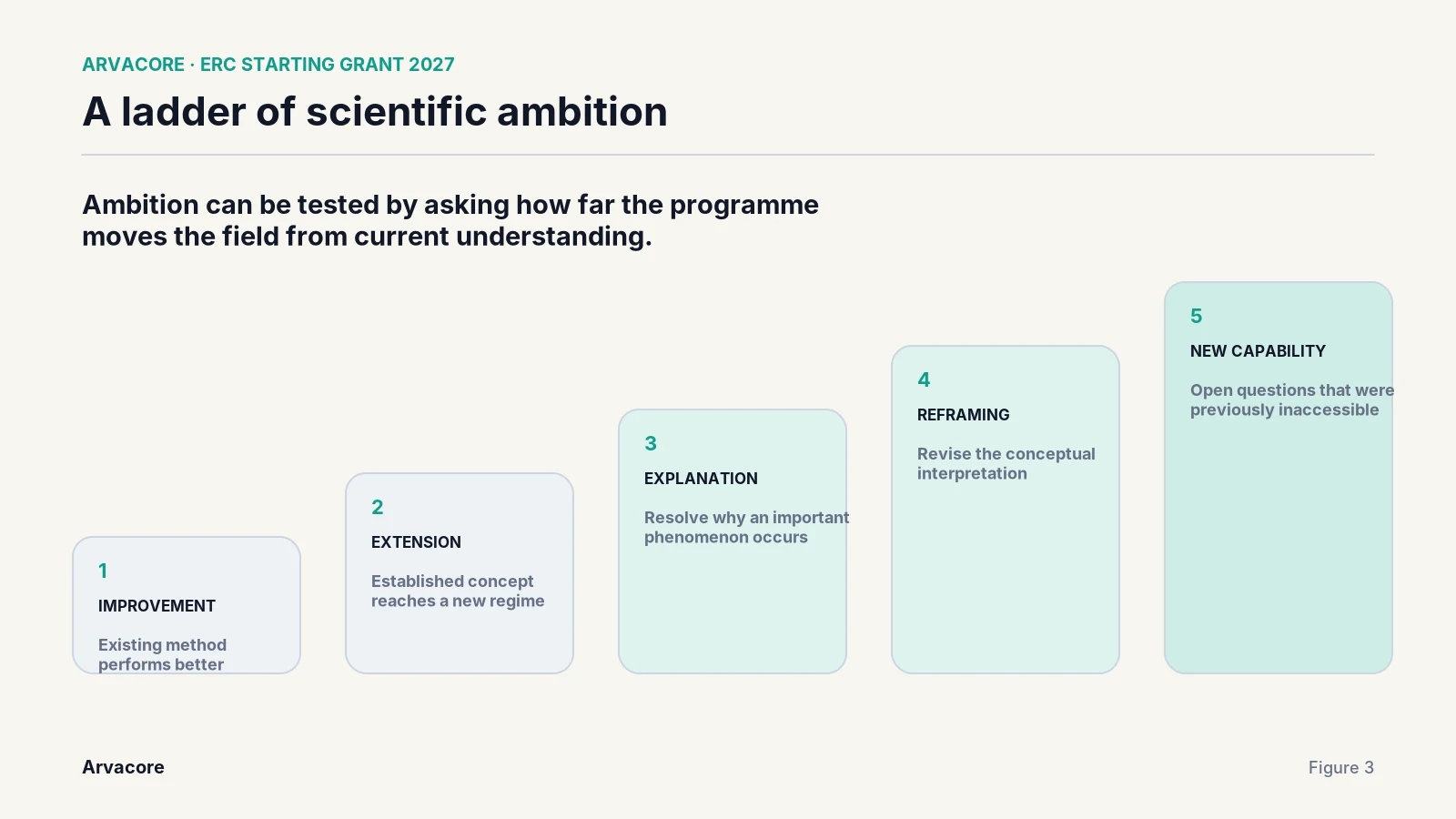 ARVACORE · ERC STARTING GRANT 2027

A ladder of scientific ambition

Ambition can be tested by asking how far the programme moves the field from current understanding.

1
IMPROVEMENT
Existing method performs better

2
EXTENSION
Established concept reaches a new regime

3
EXPLANATION
Resolve why an important phenomenon occurs

4
REFRAMING
Revise the conceptual interpretation

5
NEW CAPABILITY
Open questions that were previously inaccessible

Arvacore

Figure 3